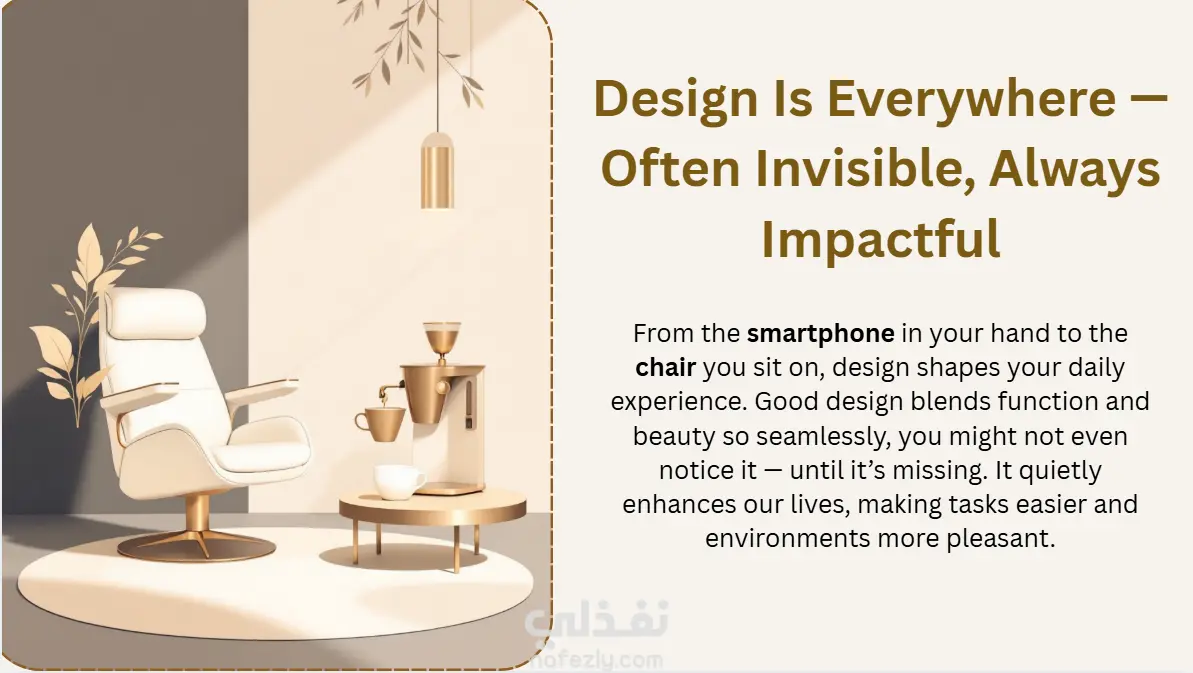 Design Is Everywhere — Often Invisible, Always Impactful

From the smartphone in your hand to the chair you sit on, design shapes your daily experience. Good design blends function and beauty so seamlessly, you might not even notice it — until it's missing. It quietly enhances our lives, making tasks easier and environments more pleasant.

نفذلي
nafezly.com